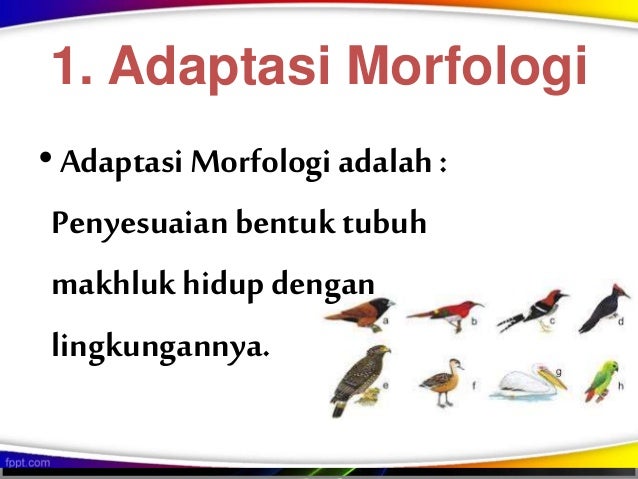 1. Adaptasi Morfologi

• Adaptasi Morfologi adalah : Penyesuaian bentuk tubuh makhluk hidup dengan lingkungannya.

a b c d
e f g h

fppt.com